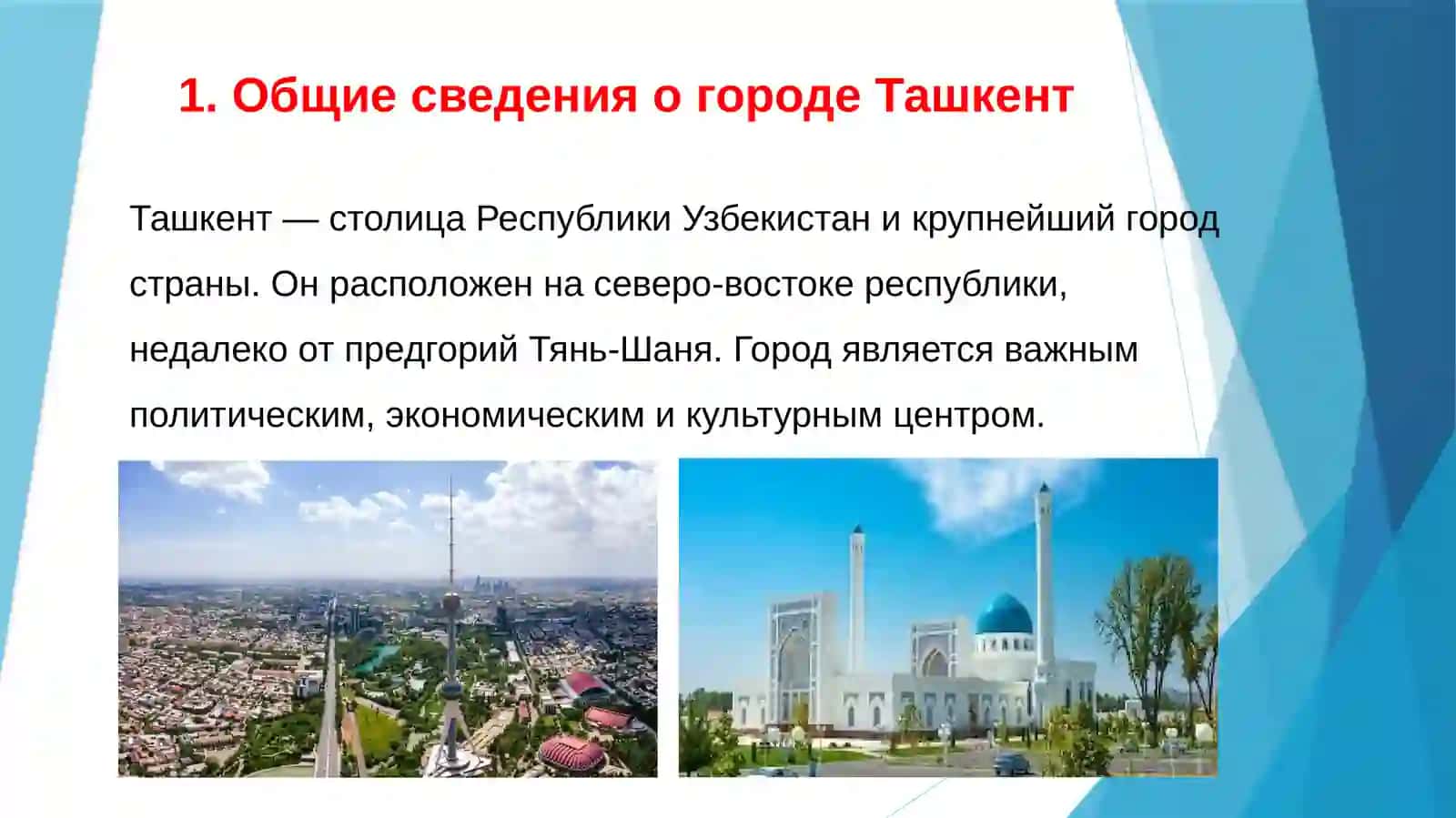 1. Общие сведения о городе Ташкент

Ташкент — столица Республики Узбекистан и крупнейший город страны. Он расположен на северо-востоке республики, недалеко от предгорий Тянь-Шаня. Город является важным политическим, экономическим и культурным центром.